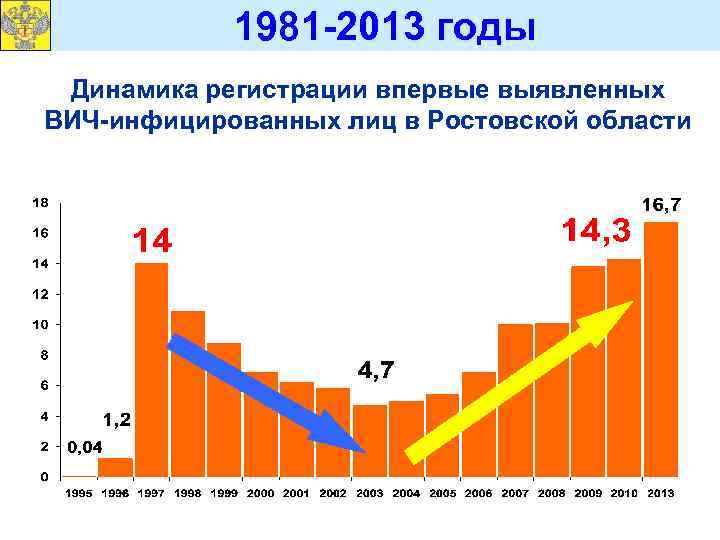 1981-2013 годы

Динамика регистрации впервые выявленных ВИЧ-инфицированных лиц в Ростовской области

18
16
14
12
10
8
6
4
2
0

0,04
1,2
14
4,7
14,3
16,7

1995 1996 1997 1998 1999 2000 2001 2002 2003 2004 2005 2006 2007 2008 2009 2010 2013